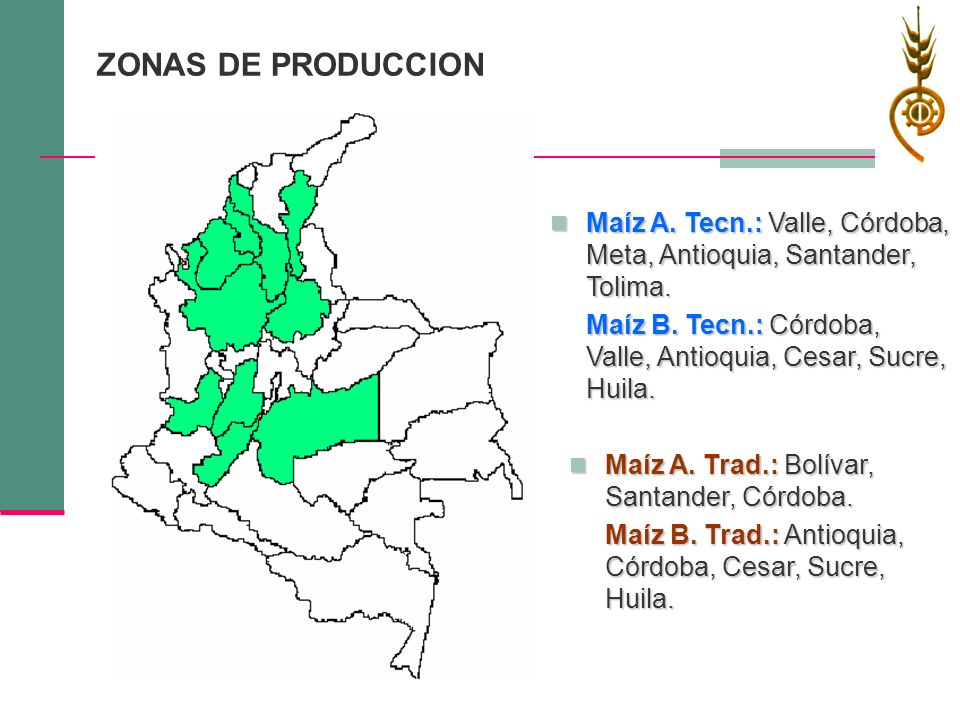 ZONAS DE PRODUCCION

Maíz A. Tecn.: Valle, Córdoba, Meta, Antioquia, Santander, Tolima.

Maíz B. Tecn.: Córdoba, Valle, Antioquia, Cesar, Sucre, Huila.

Maíz A. Trad.: Bolívar, Santander, Córdoba.

Maíz B. Trad.: Antioquia, Córdoba, Cesar, Sucre, Huila.